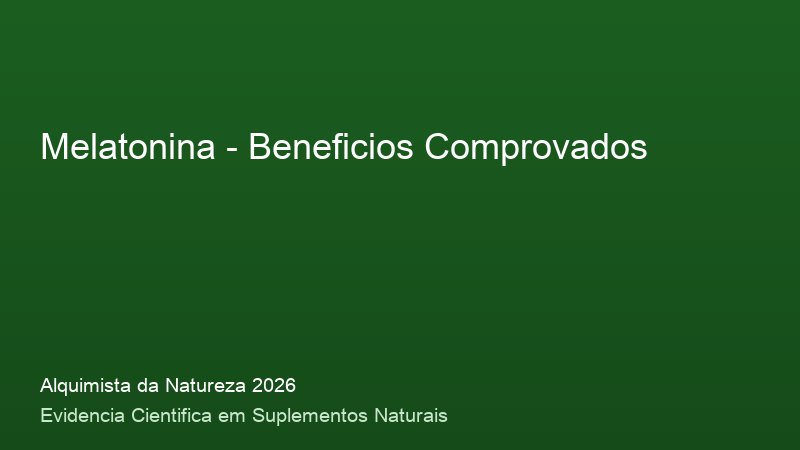 Melatonina - Beneficios Comprovados

Alquimista da Natureza 2026

Evidencia Cientifica em Suplementos Naturais